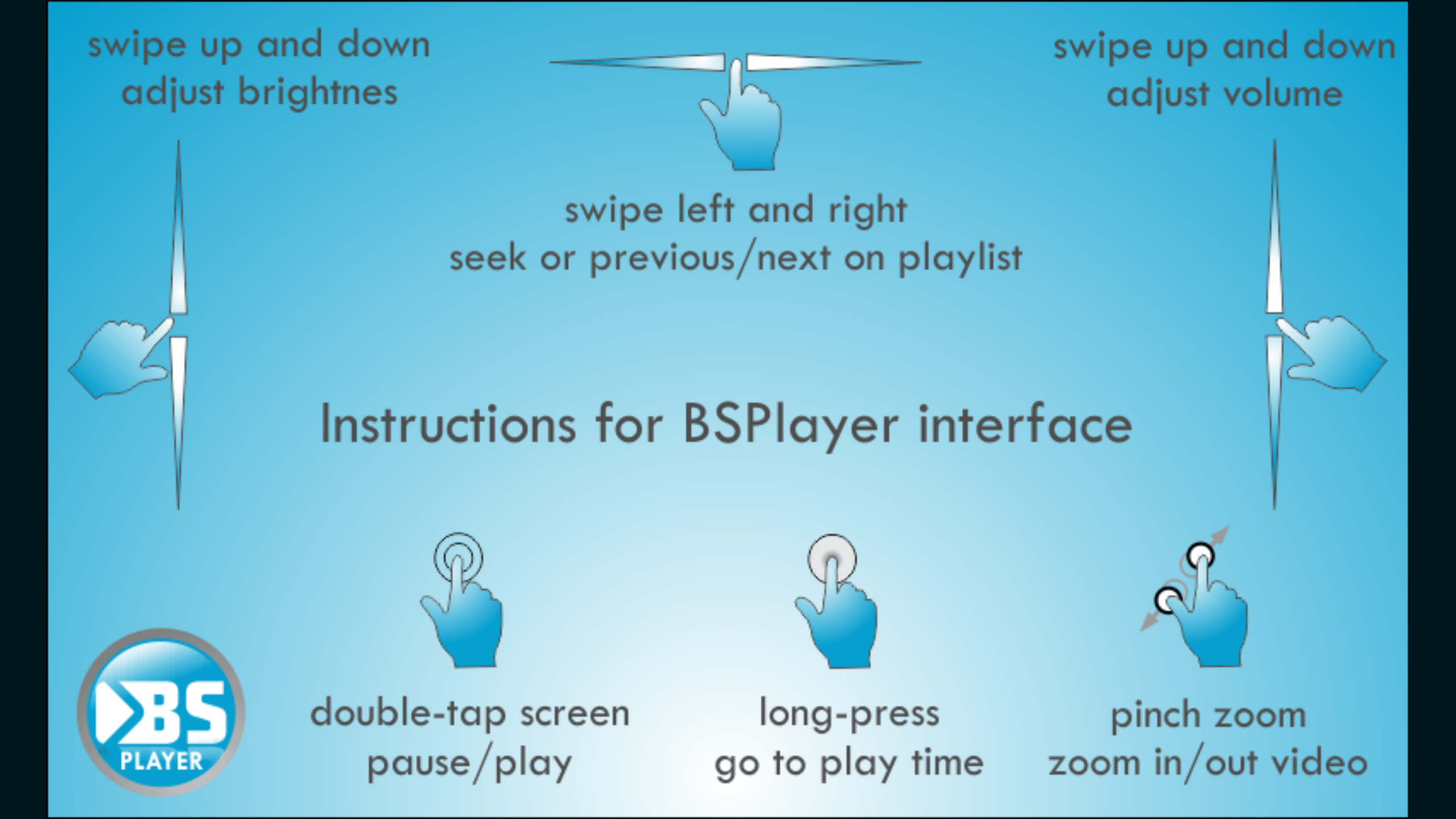 swipe up and down
adjust brightnes

swipe up and down
adjust volume

swipe left and right
seek or previous/next on playlist

Instructions for BSPlayer interface

BS
PLAYER

double-tap screen
pause/play

long-press
go to play time

pinch zoom
zoom in/out video